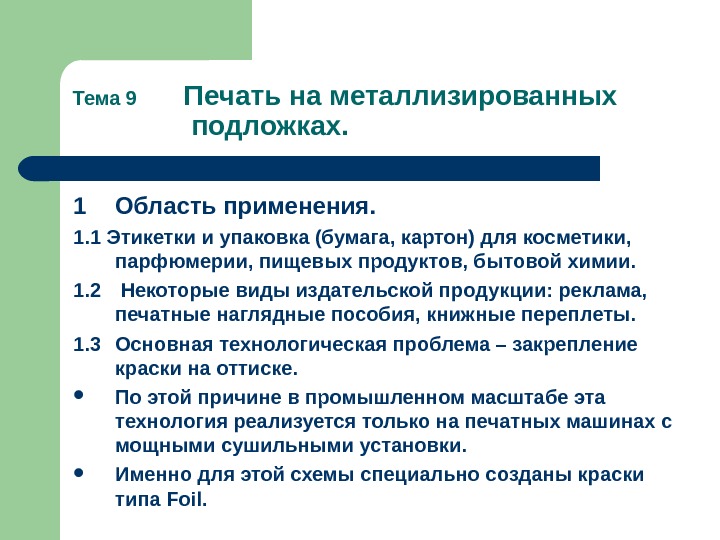 Тема 9 Печать на металлизированных подложках.

1 Область применения.

1.1 Этикетки и упаковка (бумага, картон) для косметики, парфюмерии, пищевых продуктов, бытовой химии.

1.2 Некоторые виды издательской продукции: реклама, печатные наглядные пособия, книжные переплеты.

1.3 Основная технологическая проблема – закрепление краски на оттиске.

• По этой причине в промышленном масштабе эта технология реализуется только на печатных машинах с мощными сушильными установки.

• Именно для этой схемы специально созданы краски типа Foil.